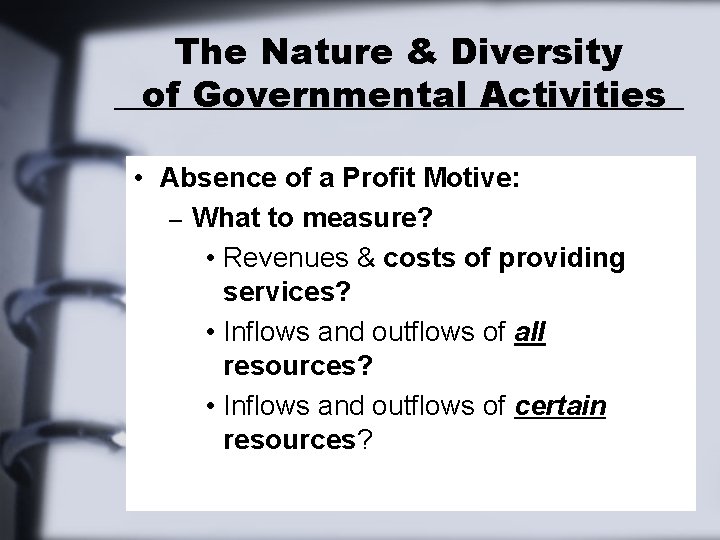 The Nature & Diversity of Governmental Activities

• Absence of a Profit Motive:
– What to measure?
• Revenues & costs of providing services?
• Inflows and outflows of all resources?
• Inflows and outflows of certain resources?